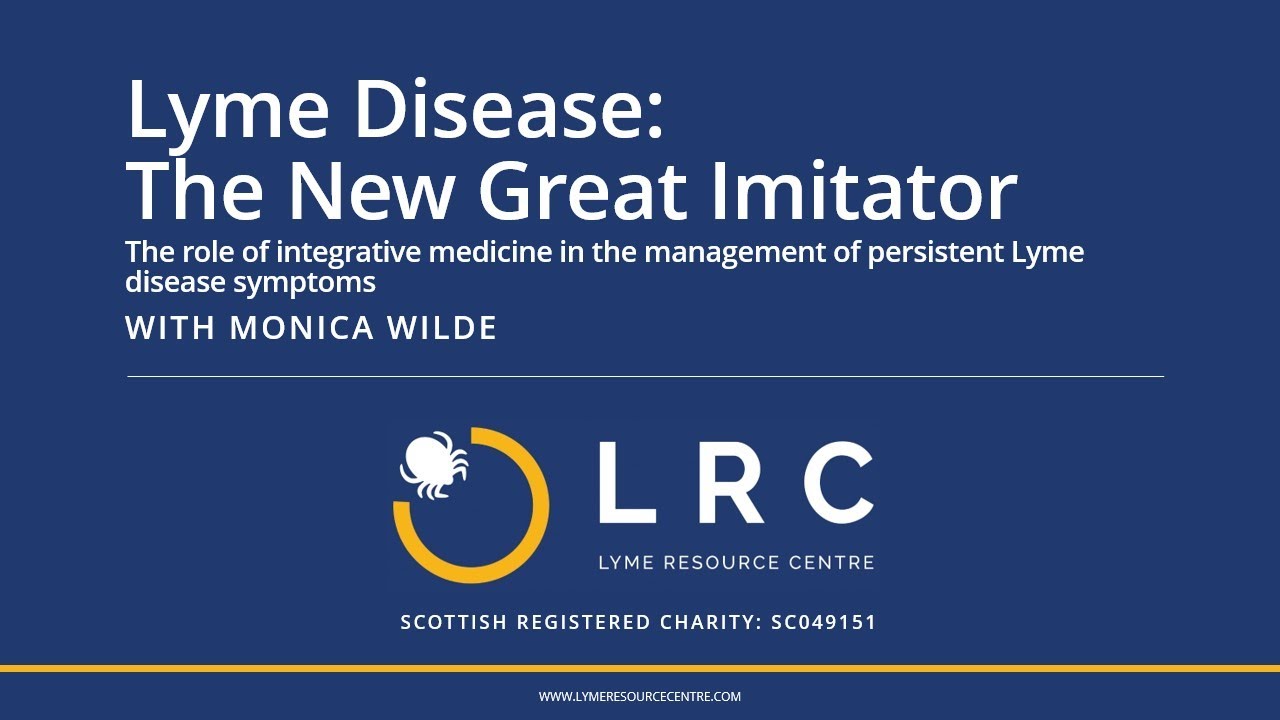 Lyme Disease:
The New Great Imitator

The role of integrative medicine in the management of persistent Lyme disease symptoms

WITH MONICA WILDE

LRC
LYME RESOURCE CENTRE

SCOTTISH REGISTERED CHARITY: SC049151

WWW.LYMERESOURCECENTRE.COM